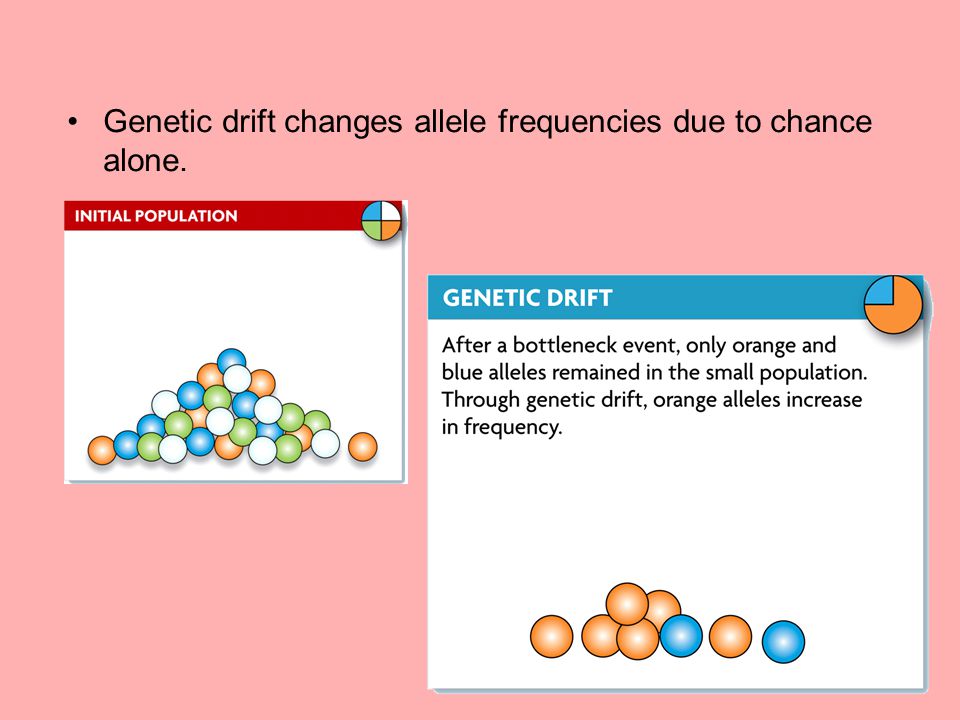 • Genetic drift changes allele frequencies due to chance alone.

INITIAL POPULATION

GENETIC DRIFT

After a bottleneck event, only orange and blue alleles remained in the small population. Through genetic drift, orange alleles increase in frequency.